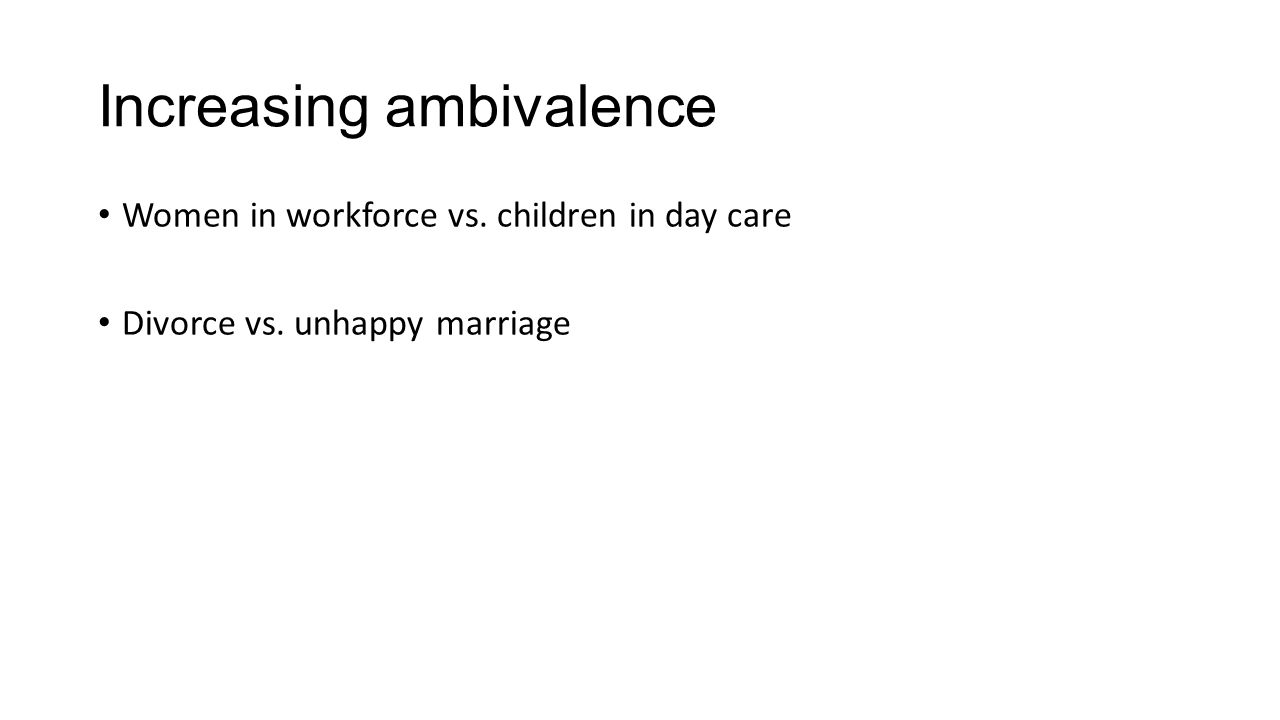 Increasing ambivalence

• Women in workforce vs. children in day care

• Divorce vs. unhappy marriage